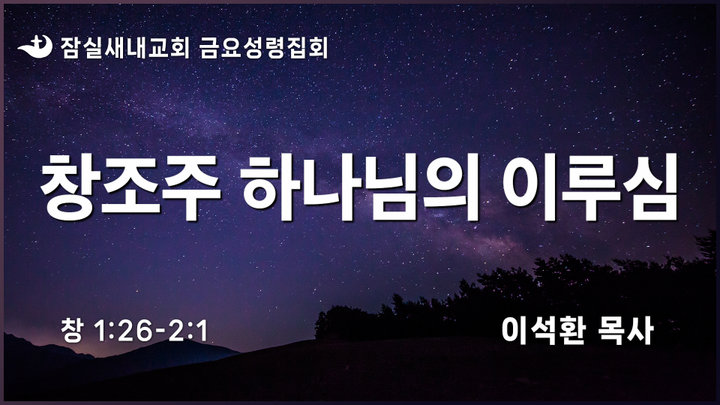 잠실새내교회 금요성령집회

창조주 하나님의 이루심

창 1:26-2:1

이석환 목사